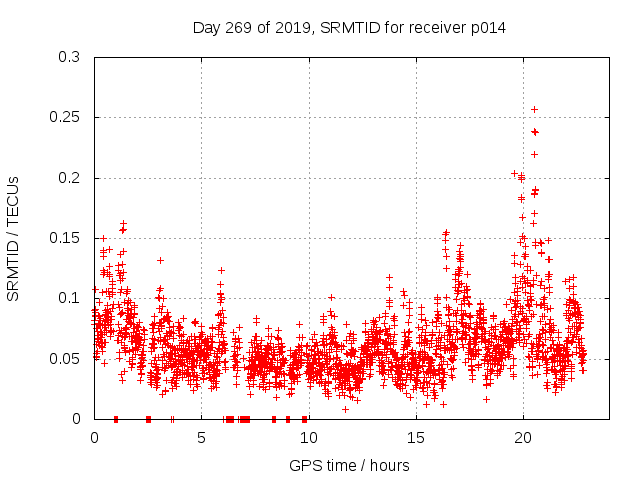 Day 269 of 2019, SRMTID for receiver p014

SRMTID / TECUs

0.3
0.25
0.2
0.15
0.1
0.05
0

0
5
10
15
20

GPS time / hours